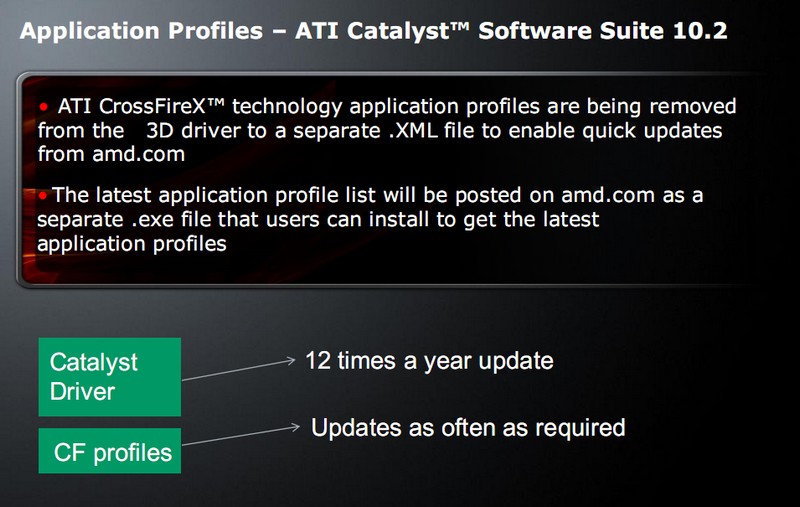 Application Profiles – ATI Catalyst™ Software Suite 10.2

• ATI CrossFireX™ technology application profiles are being removed from the 3D driver to a separate .XML file to enable quick updates from amd.com

• The latest application profile list will be posted on amd.com as a separate .exe file that users can install to get the latest application profiles

Catalyst Driver

12 times a year update

CF profiles

Updates as often as required